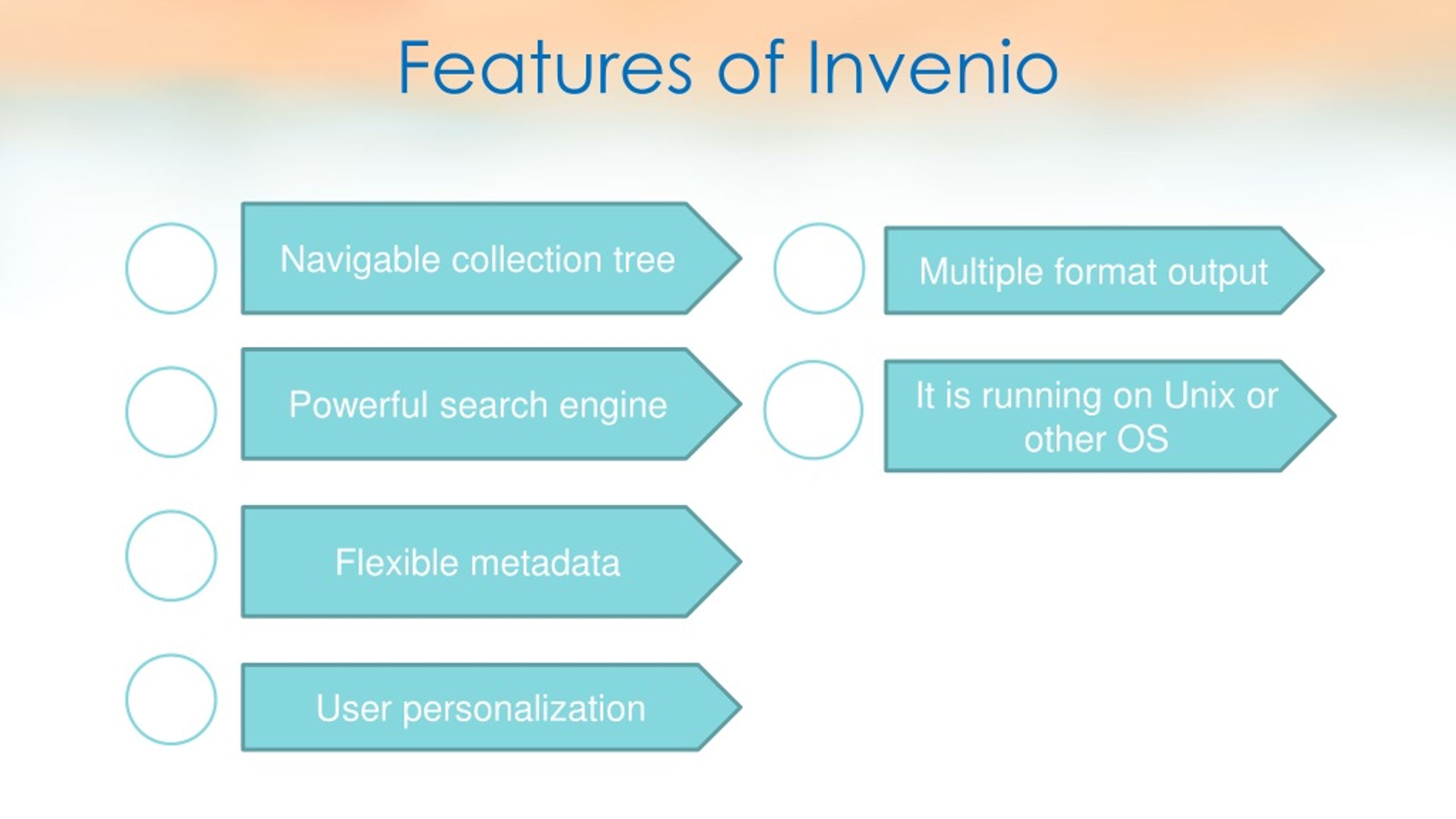 Features of Invenio

Navigable collection tree

Powerful search engine

Flexible metadata

User personalization

Multiple format output

It is running on Unix or other OS